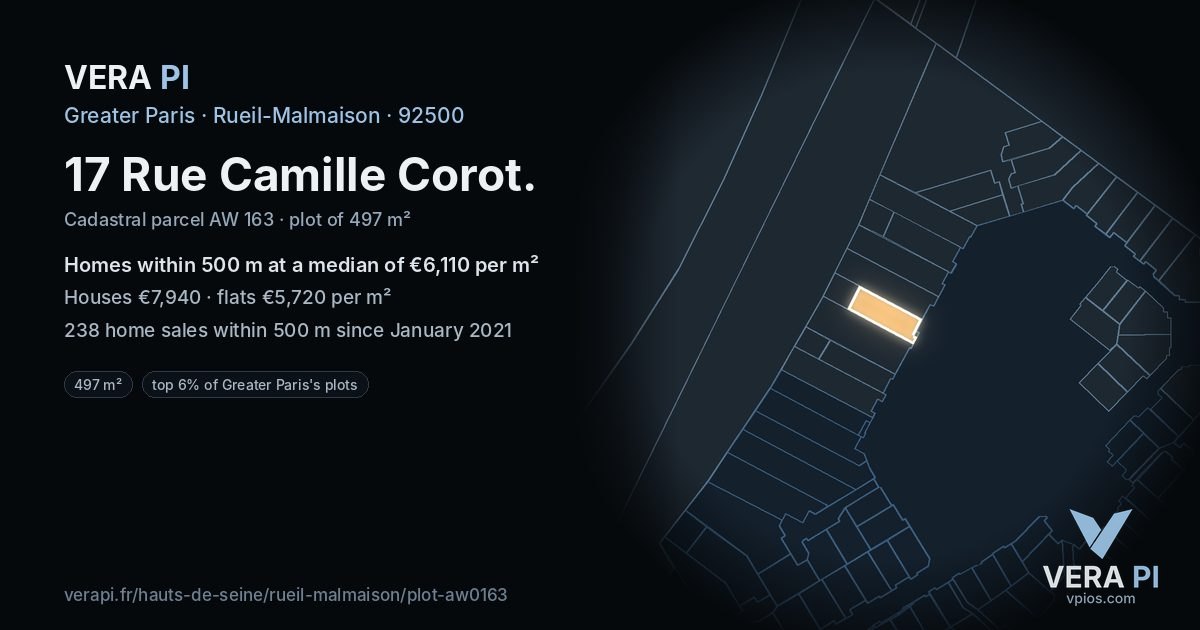 VERA PI

Greater Paris · Rueil-Malmaison · 92500

17 Rue Camille Corot.

Cadastral parcel AW 163 · plot of 497 m²

Homes within 500 m at a median of €6,110 per m²

Houses €7,940 · flats €5,720 per m²

238 home sales within 500 m since January 2021

497 m² top 6% of Greater Paris's plots

verapi.fr/hauts-de-seine/rueil-malmaison/plot-aw0163

VERA PI
vpios.com